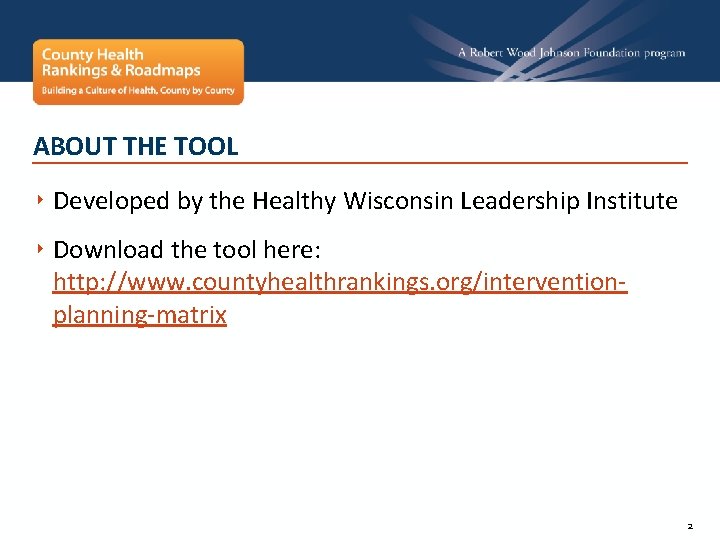 County Health Rankings & Roadmaps
Building a Culture of Health, County by County

A Robert Wood Johnson Foundation program

ABOUT THE TOOL

‣ Developed by the Healthy Wisconsin Leadership Institute

‣ Download the tool here: http://www.countyhealthrankings.org/intervention-planning-matrix

2